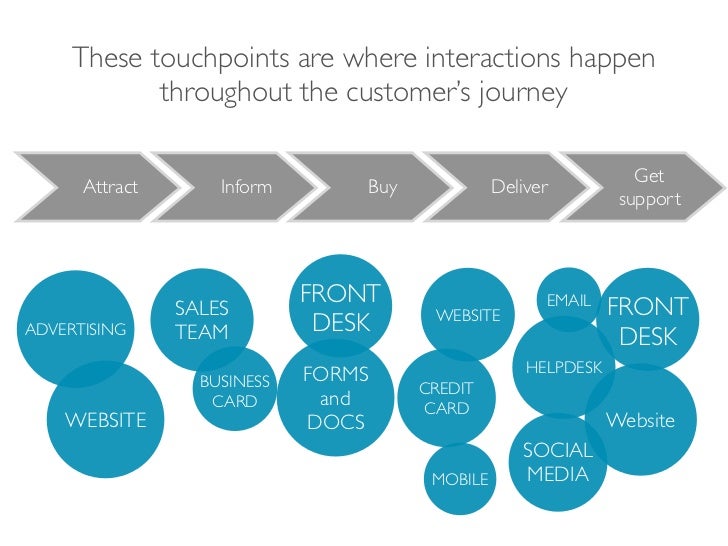 These touchpoints are where interactions happen throughout the customer's journey

Attract
Inform
Buy
Deliver
Get support

ADVERTISING
WEBSITE

SALES TEAM
BUSINESS CARD

FRONT DESK
FORMS and DOCS

WEBSITE
CREDIT CARD
MOBILE

EMAIL
FRONT DESK
HELPDESK
Website
SOCIAL MEDIA